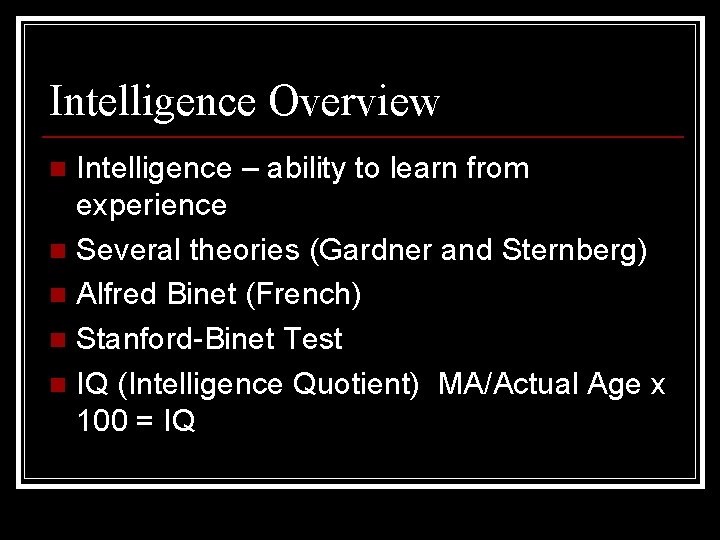 Intelligence Overview

- Intelligence – ability to learn from experience
- Several theories (Gardner and Sternberg)
- Alfred Binet (French)
- Stanford-Binet Test
- IQ (Intelligence Quotient) MA/Actual Age x 100 = IQ